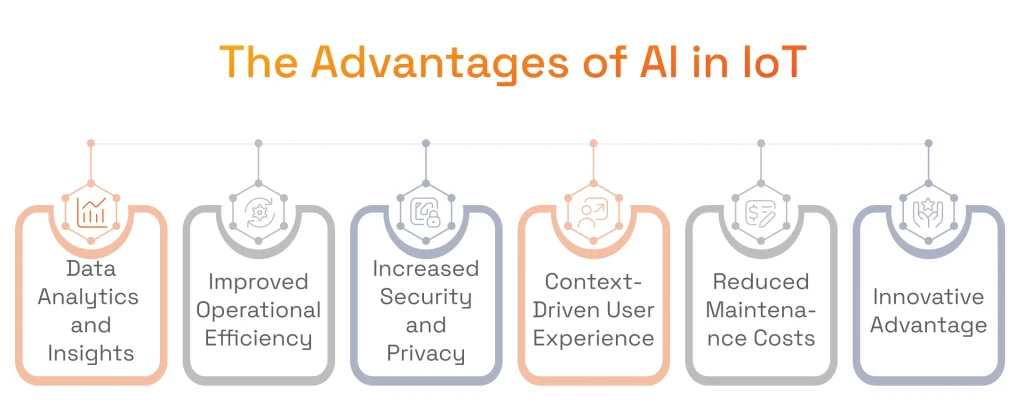 The Advantages of AI in IoT

Data Analytics and Insights

Improved Operational Efficiency

Increased Security and Privacy

Context-Driven User Experience

Reduced Maintenance Costs

Innovative Advantage